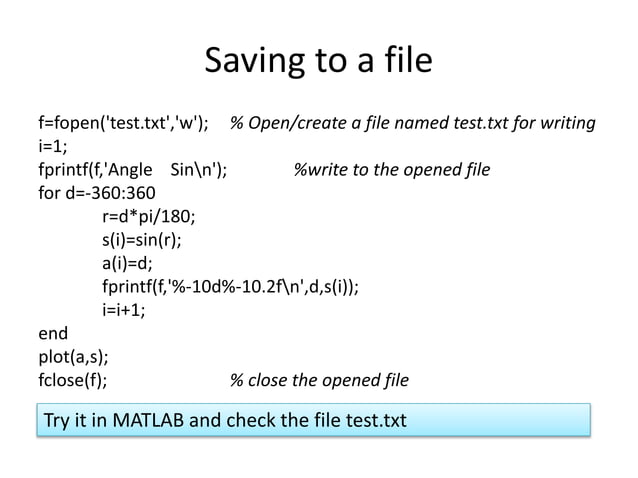 Saving to a file

f=fopen('test.txt','w'); % Open/create a file named test.txt for writing
i=1;
fprintf(f,'Angle Sin\n'); %write to the opened file
for d=-360:360
r=d*pi/180;
s(i)=sin(r);
a(i)=d;
fprintf(f,'%-10d%-10.2f\n',d,s(i));
i=i+1;
end
plot(a,s);
fclose(f); % close the opened file

Try it in MATLAB and check the file test.txt